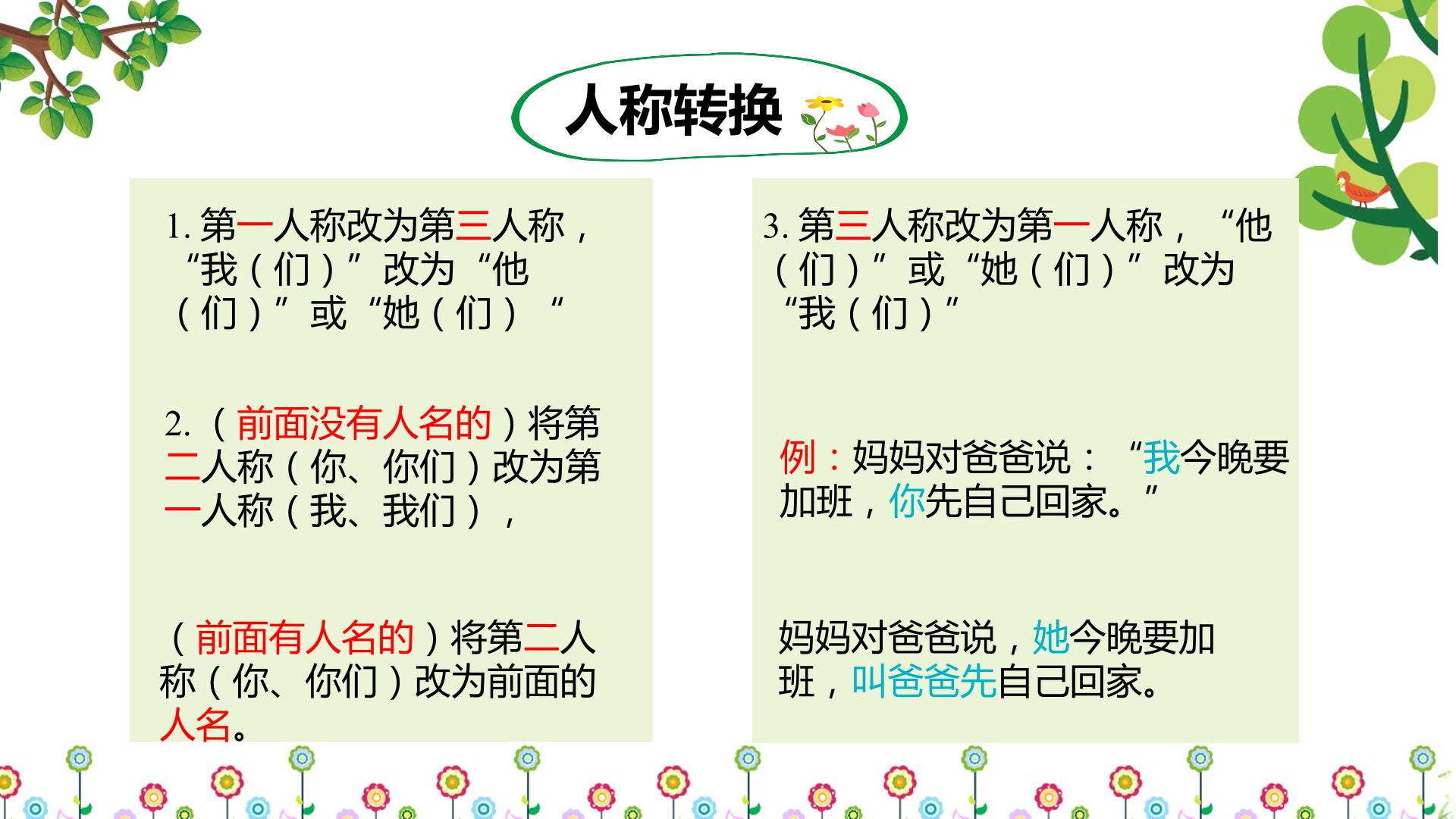 人称转换

1.第一人称改为第三人称，“我（们）”改为“他（们）”或“她（们）“

2.（前面没有人名的）将第二人称（你、你们）改为第一人称（我、我们），

（前面有人名的）将第二人称（你、你们）改为前面的人名。

3.第三人称改为第一人称，“他（们）”或“她（们）”改为“我（们）”

例：妈妈对爸爸说：“我今晚要加班，你先自己回家。”

妈妈对爸爸说，她今晚要加班，叫爸爸先自己回家。